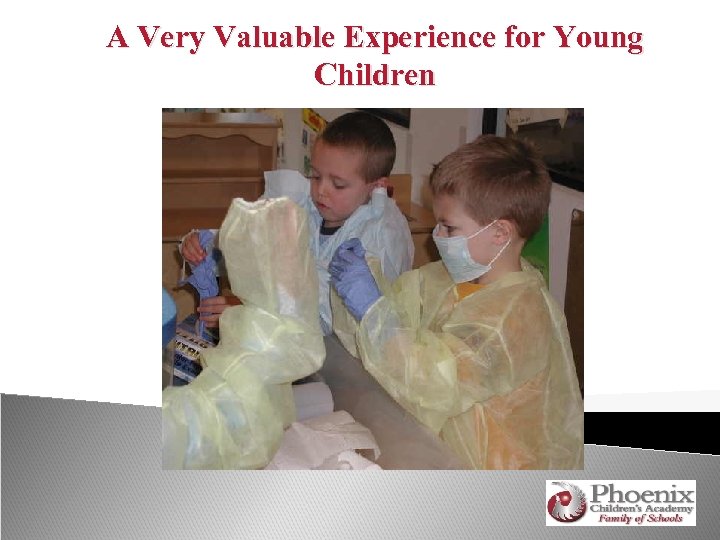 A Very Valuable Experience for Young Children

Phoenix
Children's Academy
Family of Schools